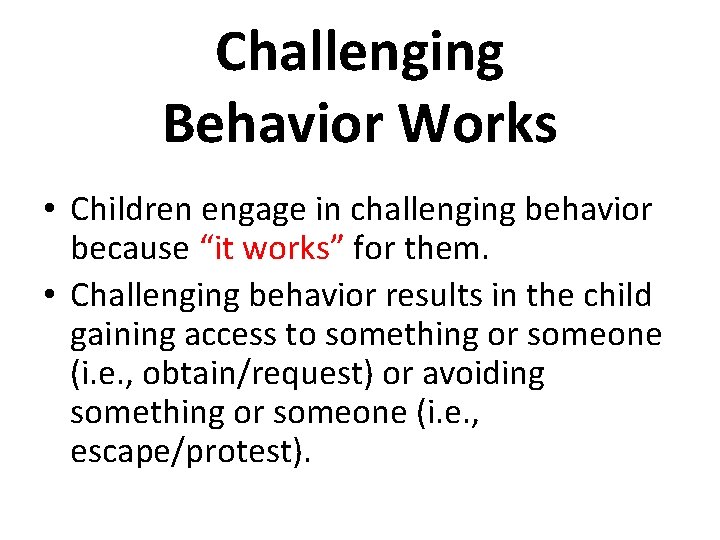 Challenging Behavior Works

• Children engage in challenging behavior because “it works” for them.

• Challenging behavior results in the child gaining access to something or someone (i.e., obtain/request) or avoiding something or someone (i.e., escape/protest).